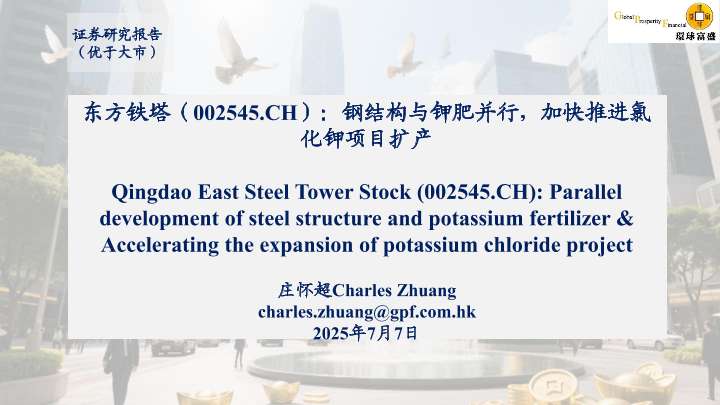 证券研究报告
（优于大市）

Global Prosperity Financial
環球富盛

东方铁塔（002545.CH）：钢结构与钾肥并行，加快推进氯化钾项目扩产

Qingdao East Steel Tower Stock (002545.CH): Parallel development of steel structure and potassium fertilizer & Accelerating the expansion of potassium chloride project

庄怀超Charles Zhuang
charles.zhuang@gpf.com.hk
2025年7月7日